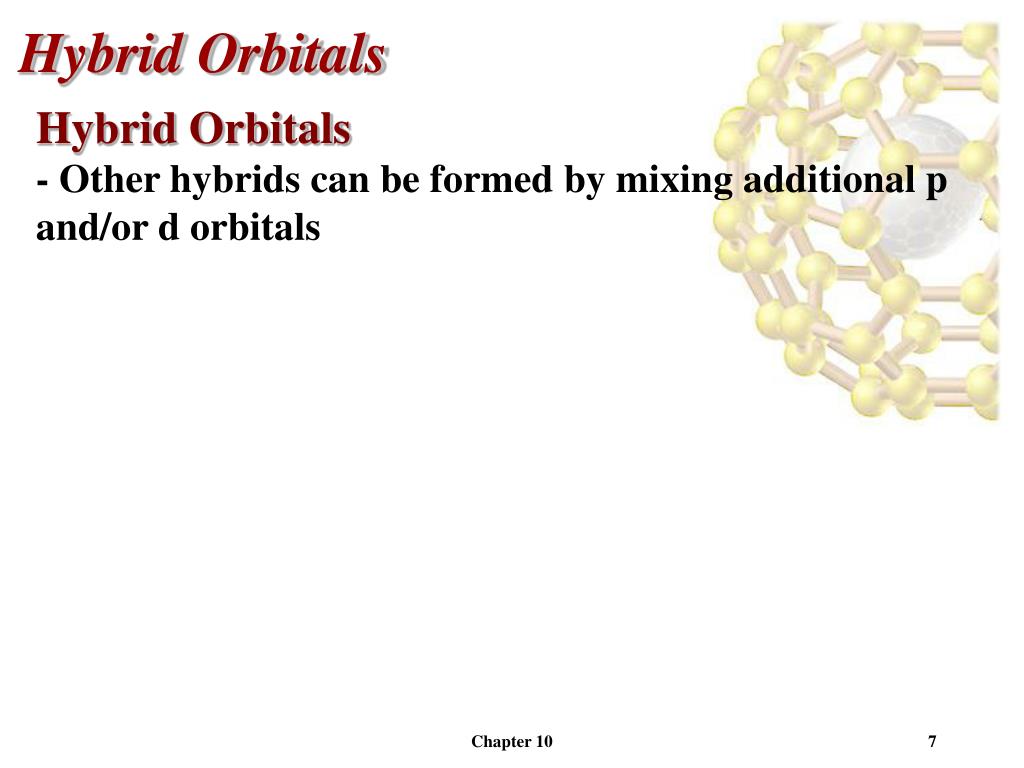 Hybrid Orbitals

Hybrid Orbitals

- Other hybrids can be formed by mixing additional p and/or d orbitals

Chapter 10

7